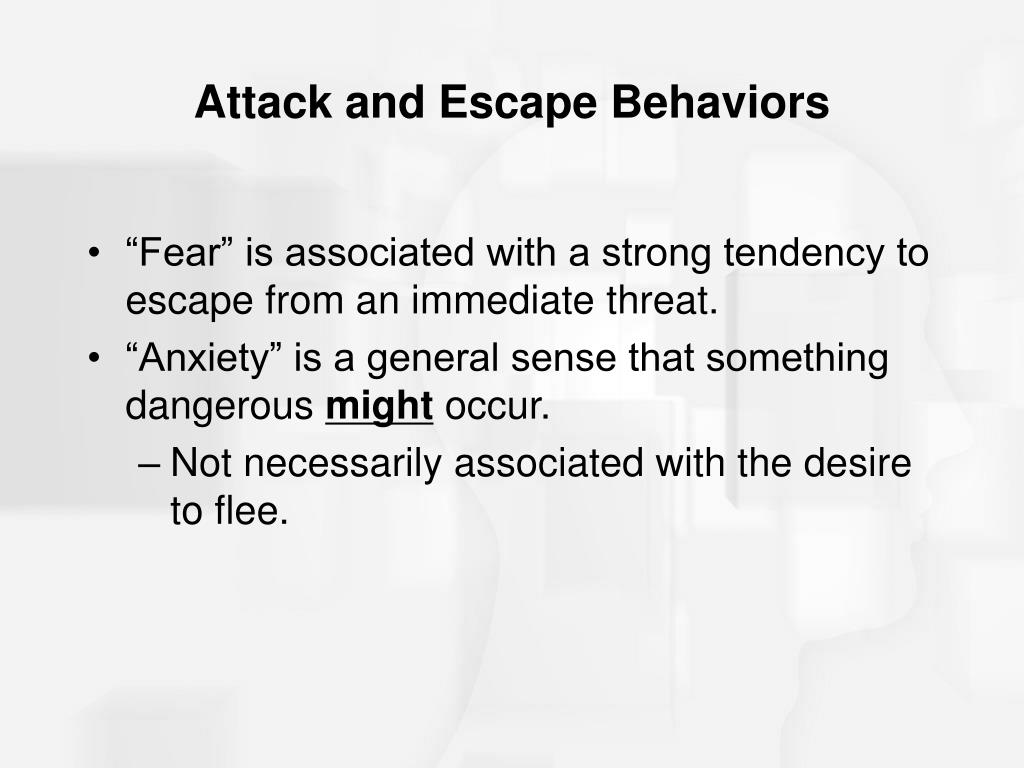 Attack and Escape Behaviors

• “Fear” is associated with a strong tendency to escape from an immediate threat.
• “Anxiety” is a general sense that something dangerous might occur.
– Not necessarily associated with the desire to flee.